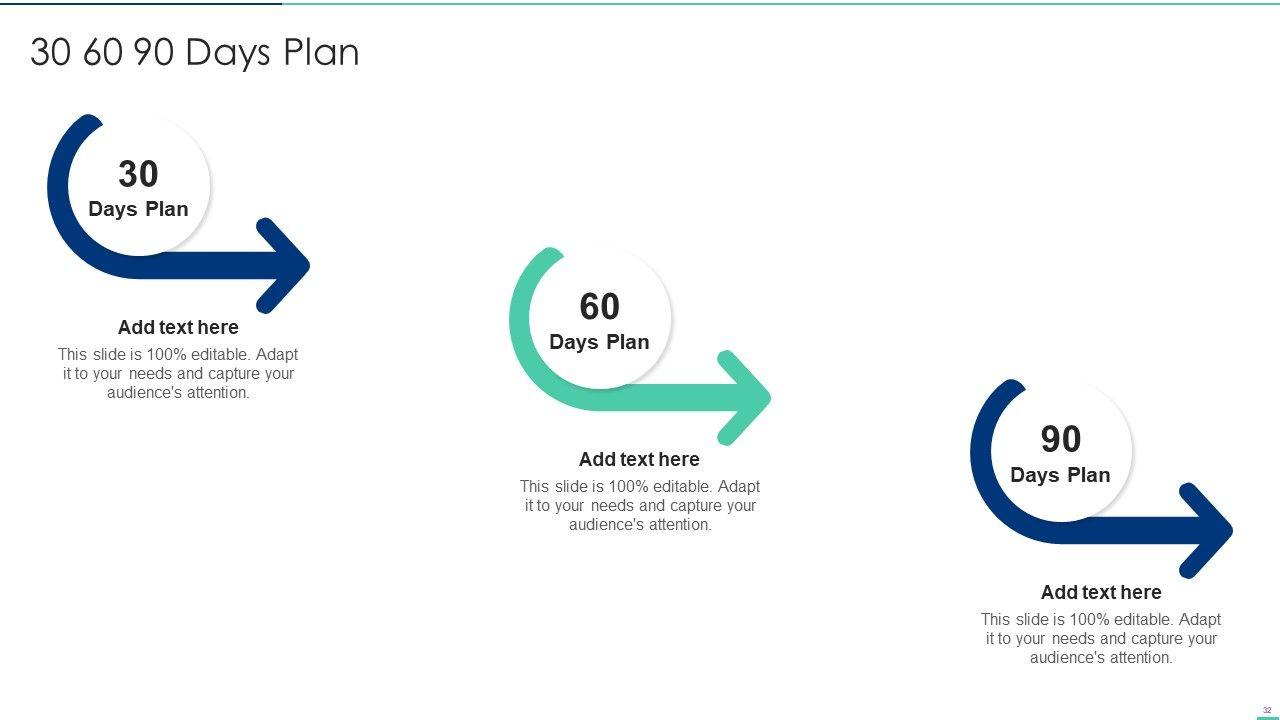 30 60 90 Days Plan

30
Days Plan

Add text here
This slide is 100% editable. Adapt it to your needs and capture your audience's attention.

60
Days Plan

Add text here
This slide is 100% editable. Adapt it to your needs and capture your audience's attention.

90
Days Plan

Add text here
This slide is 100% editable. Adapt it to your needs and capture your audience's attention.

32